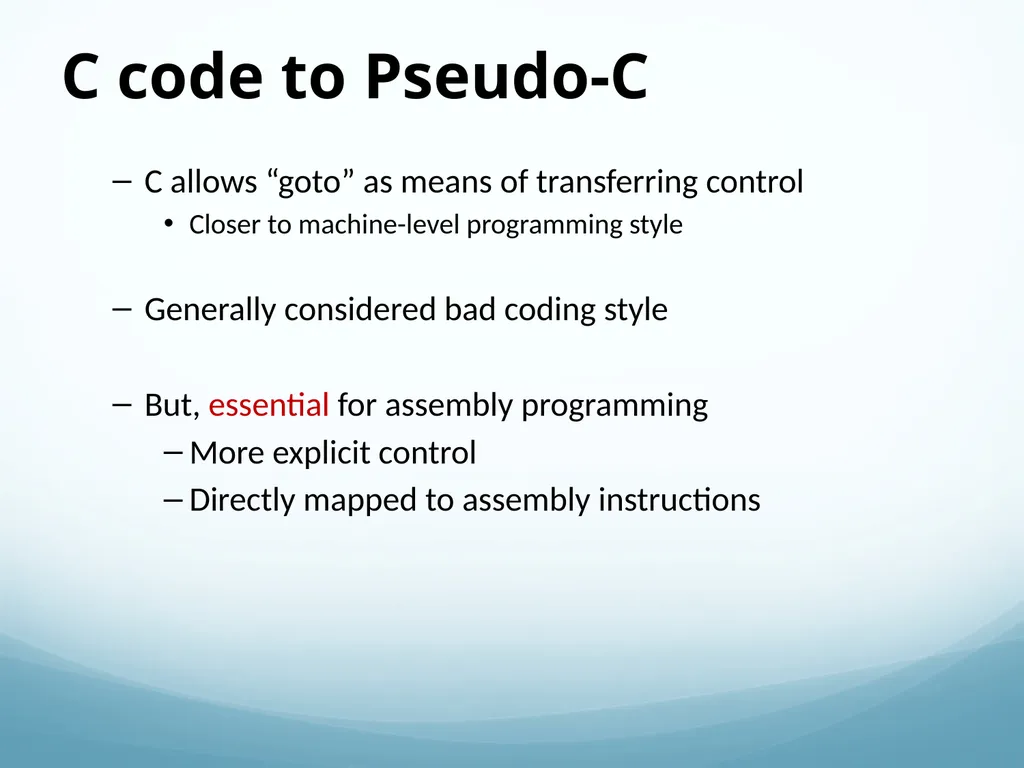 C code to Pseudo-C

– C allows “goto” as means of transferring control
• Closer to machine-level programming style

– Generally considered bad coding style

– But, essential for assembly programming
– More explicit control
– Directly mapped to assembly instructions